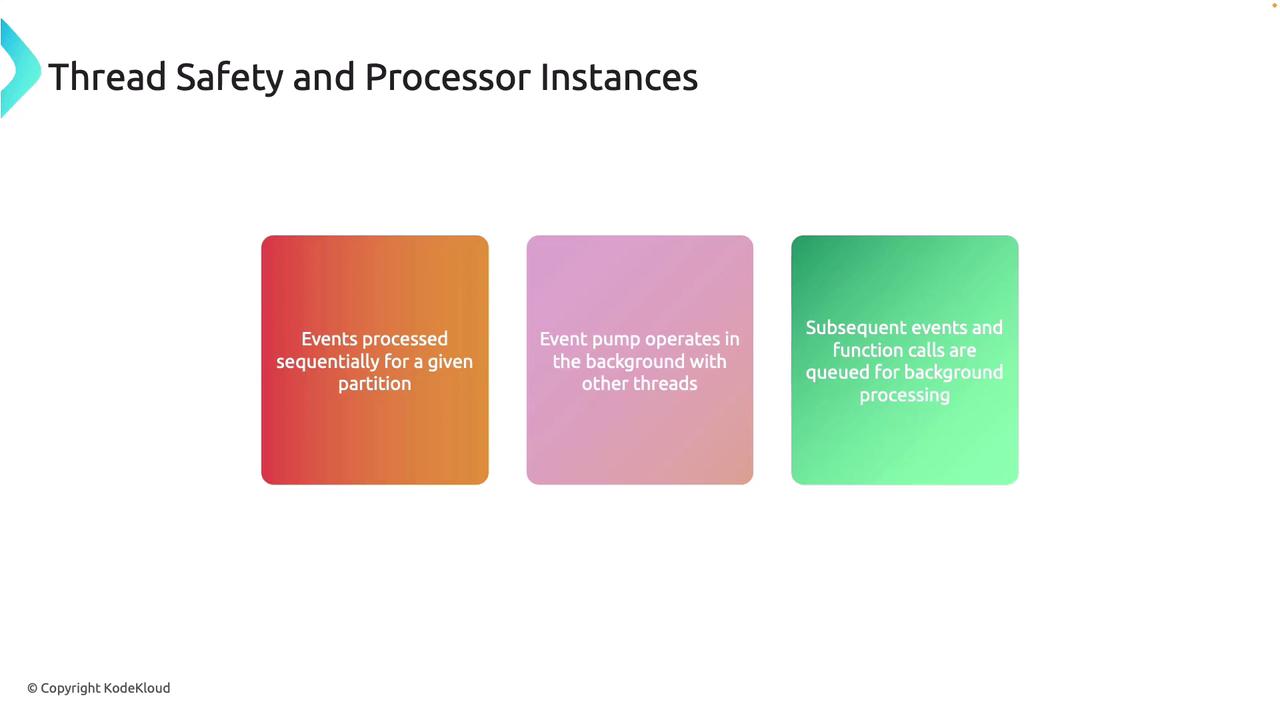 Thread Safety and Processor Instances

Events processed sequentially for a given partition

Event pump operates in the background with other threads

Subsequent events and function calls are queued for background processing

© Copyright KodeKloud